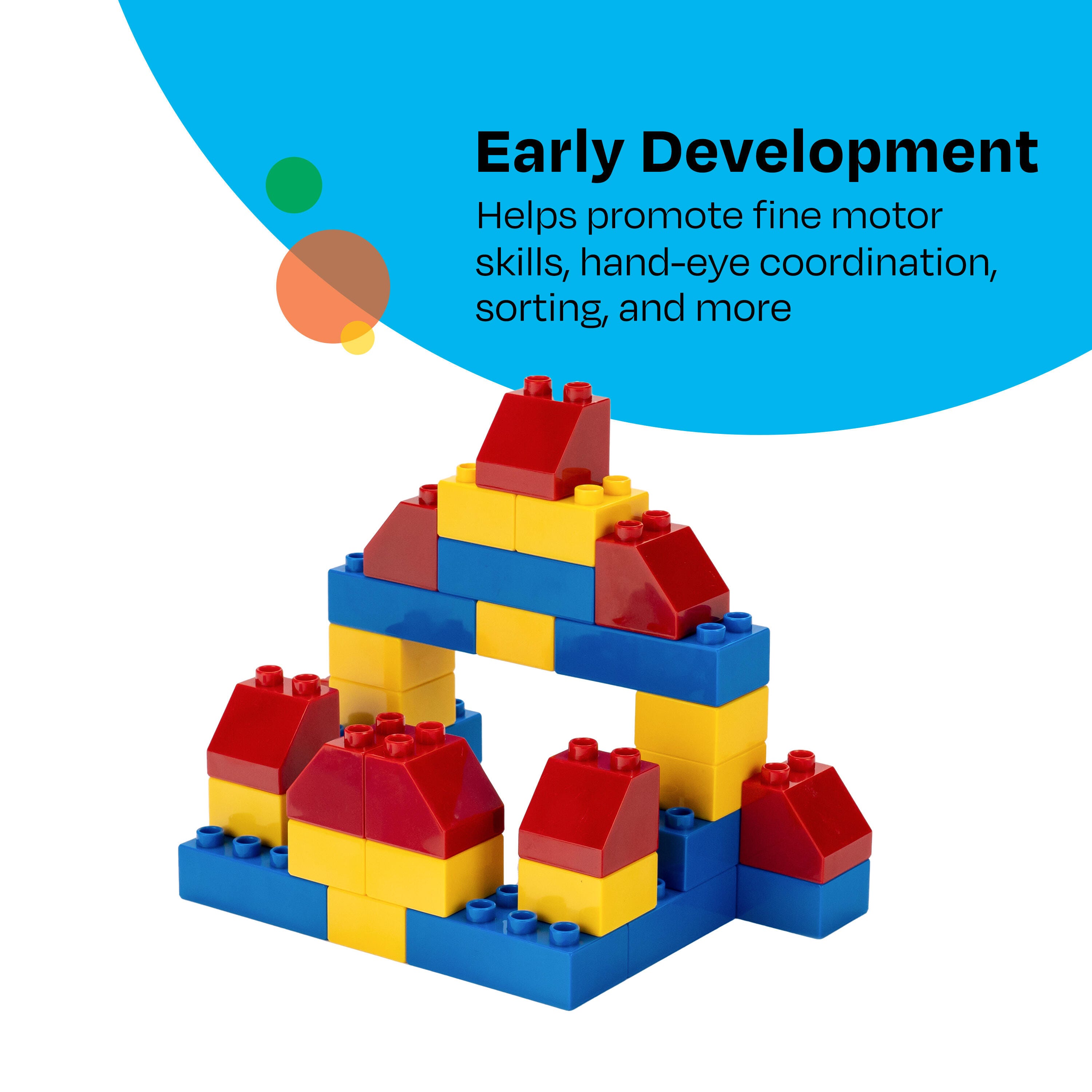 Early Development

Helps promote fine motor skills, hand-eye coordination, sorting, and more